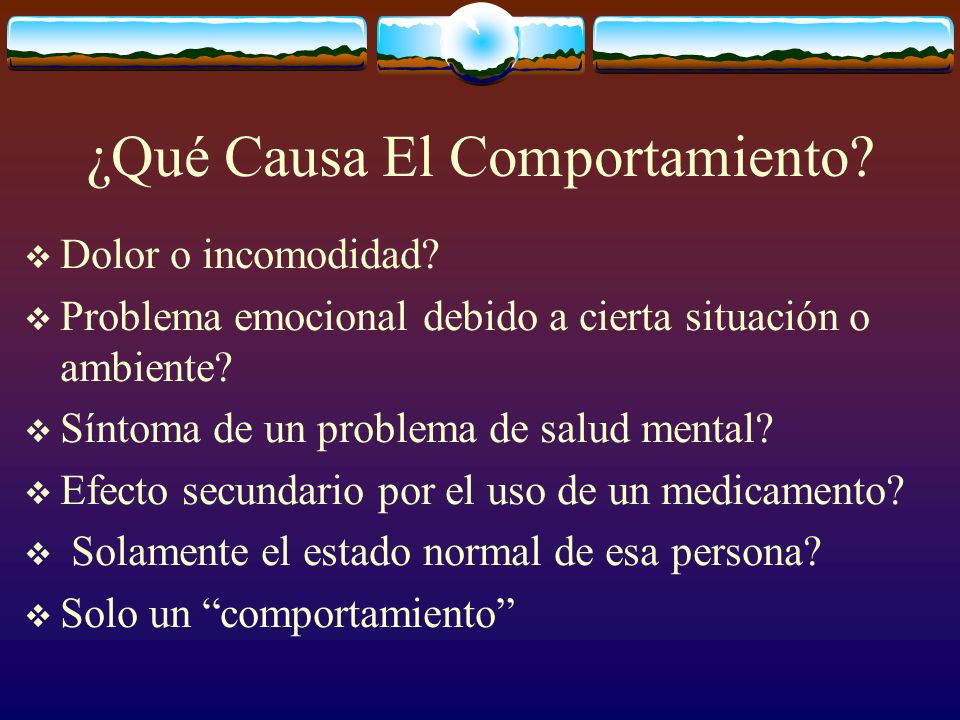 ¿Qué Causa El Comportamiento?

❖ Dolor o incomodidad?
❖ Problema emocional debido a cierta situación o ambiente?
❖ Síntoma de un problema de salud mental?
❖ Efecto secundario por el uso de un medicamento?
❖ Solamente el estado normal de esa persona?
❖ Solo un “comportamiento”